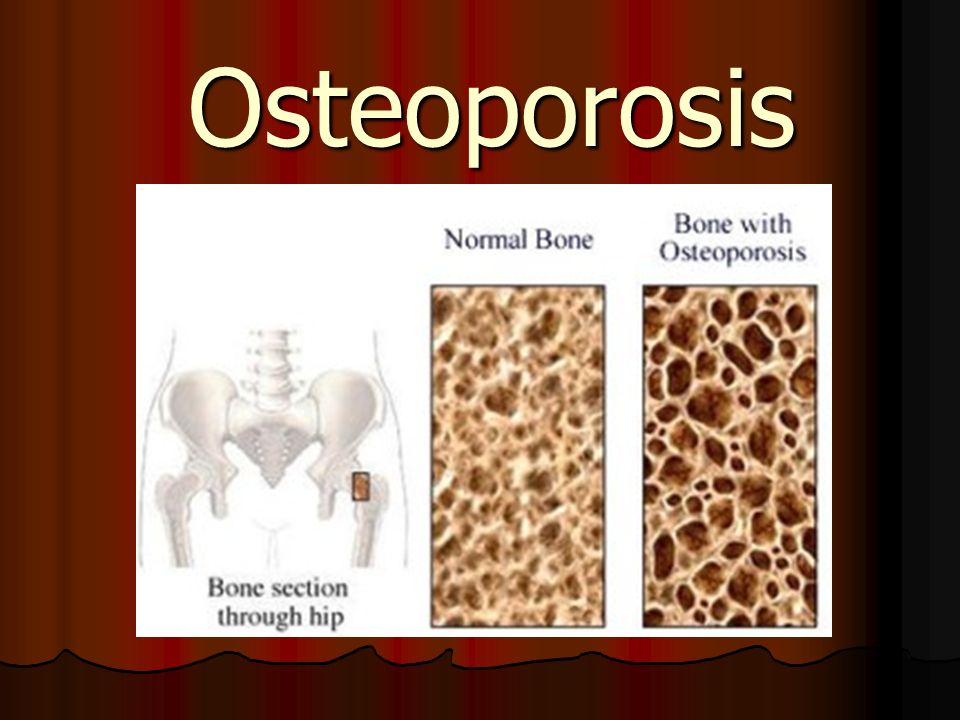 Osteoporosis

Normal Bone

Bone with Osteoporosis

Bone section through hip